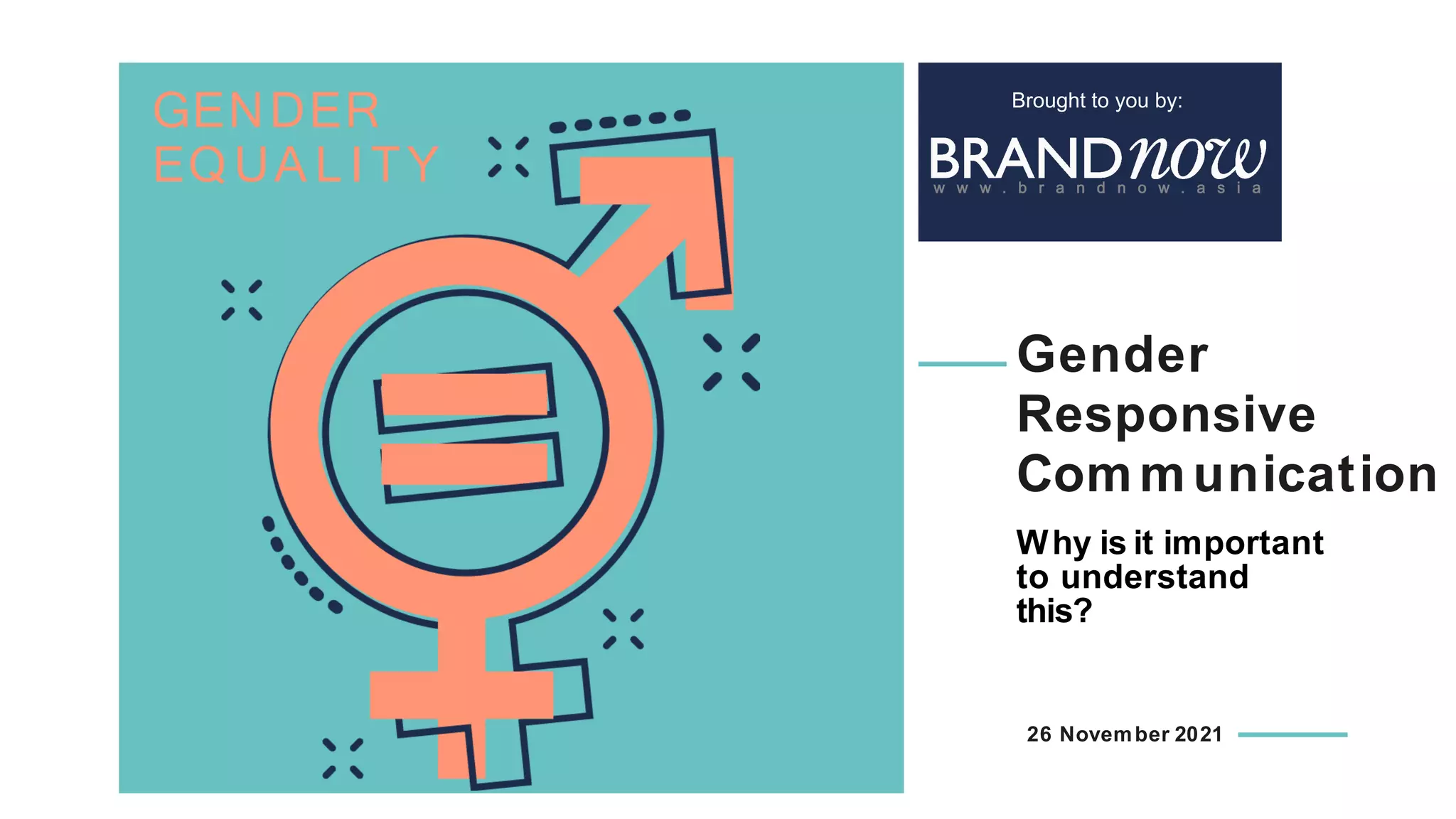 GENDER EQUALITY

Brought to you by:

BRANDnow

www.brandnow.asia

Gender Responsive Communication

Why is it important to understand this?

26 November 2021